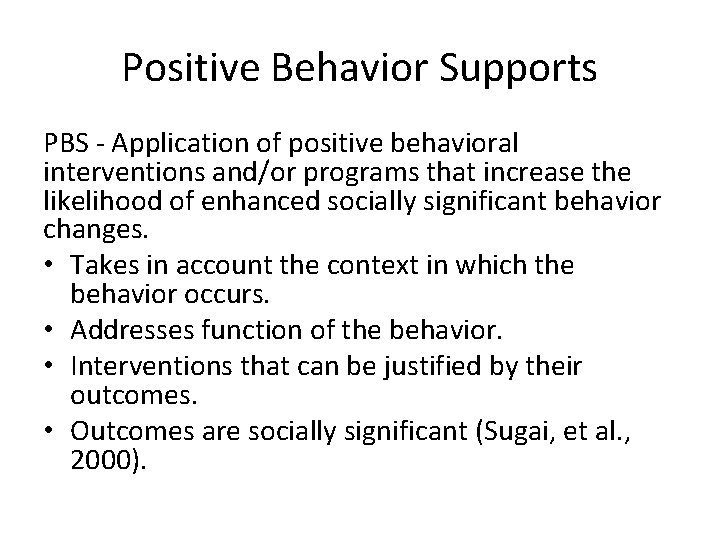 Positive Behavior Supports

PBS - Application of positive behavioral interventions and/or programs that increase the likelihood of enhanced socially significant behavior changes.

• Takes in account the context in which the behavior occurs.
• Addresses function of the behavior.
• Interventions that can be justified by their outcomes.
• Outcomes are socially significant (Sugai, et al., 2000).